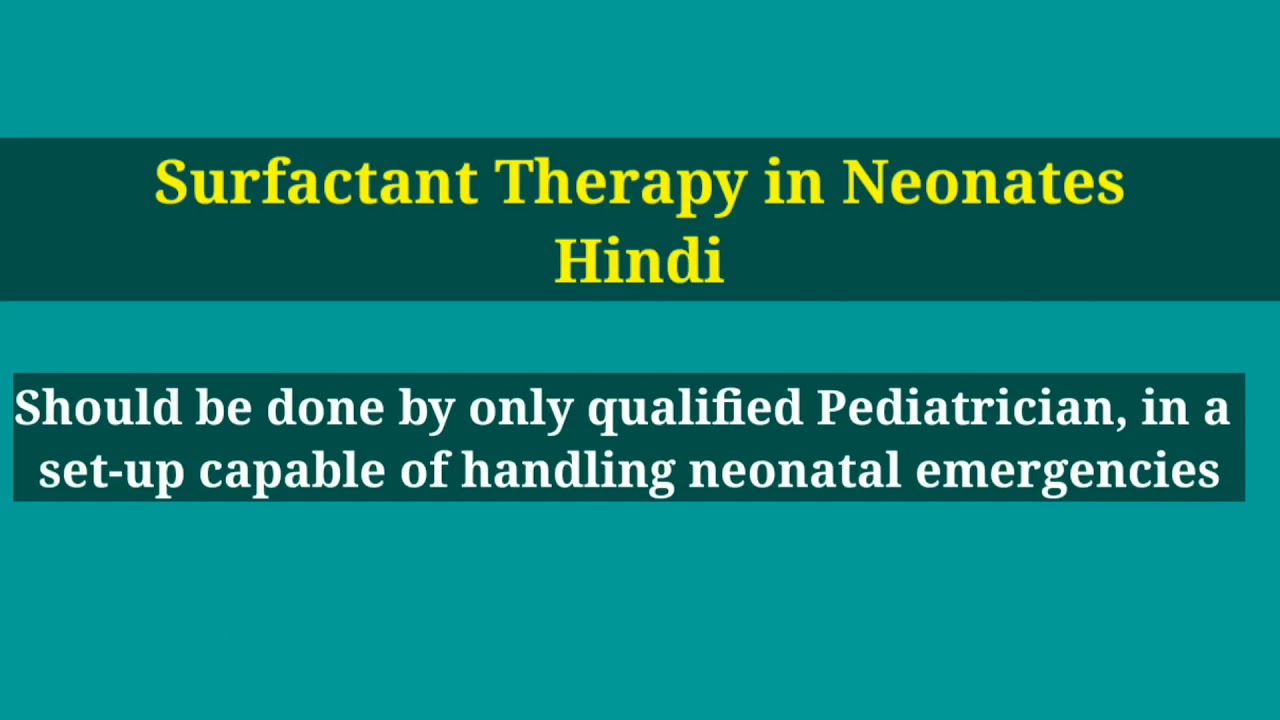 Surfactant Therapy in Neonates
Hindi

Should be done by only qualified Pediatrician, in a set-up capable of handling neonatal emergencies